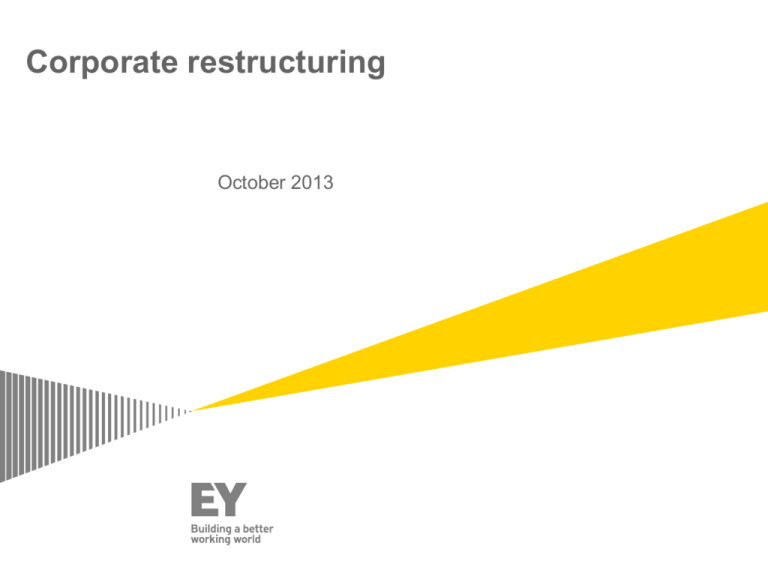 Corporate restructuring

October 2013

EY
Building a better
working world